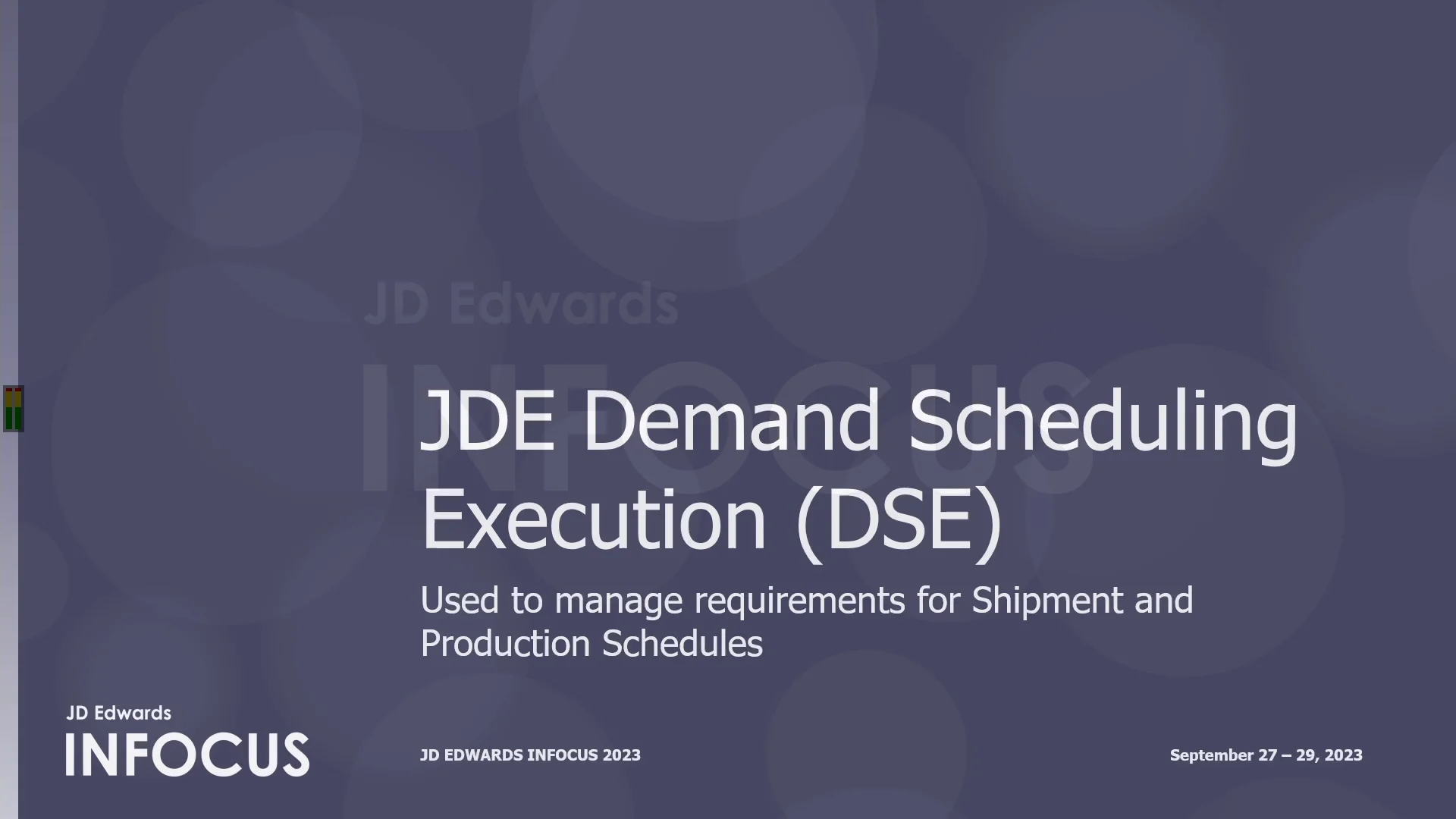 JD Edwards
INFOCUS

JDE Demand Scheduling Execution (DSE)

Used to manage requirements for Shipment and Production Schedules

JD Edwards
INFOCUS

JD EDWARDS INFOCUS 2023

September 27 – 29, 2023